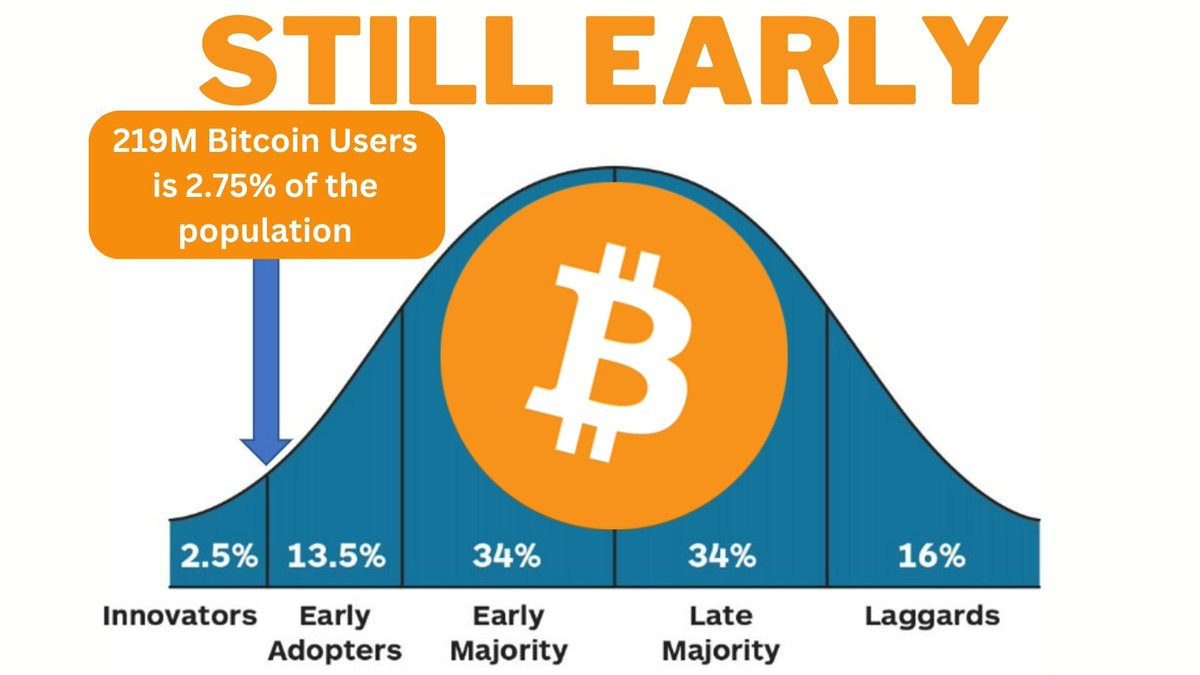 STILL EARLY

219M Bitcoin Users is 2.75% of the population

2.5%
13.5%
34%
34%
16%

Innovators
Early Adopters
Early Majority
Late Majority
Laggards